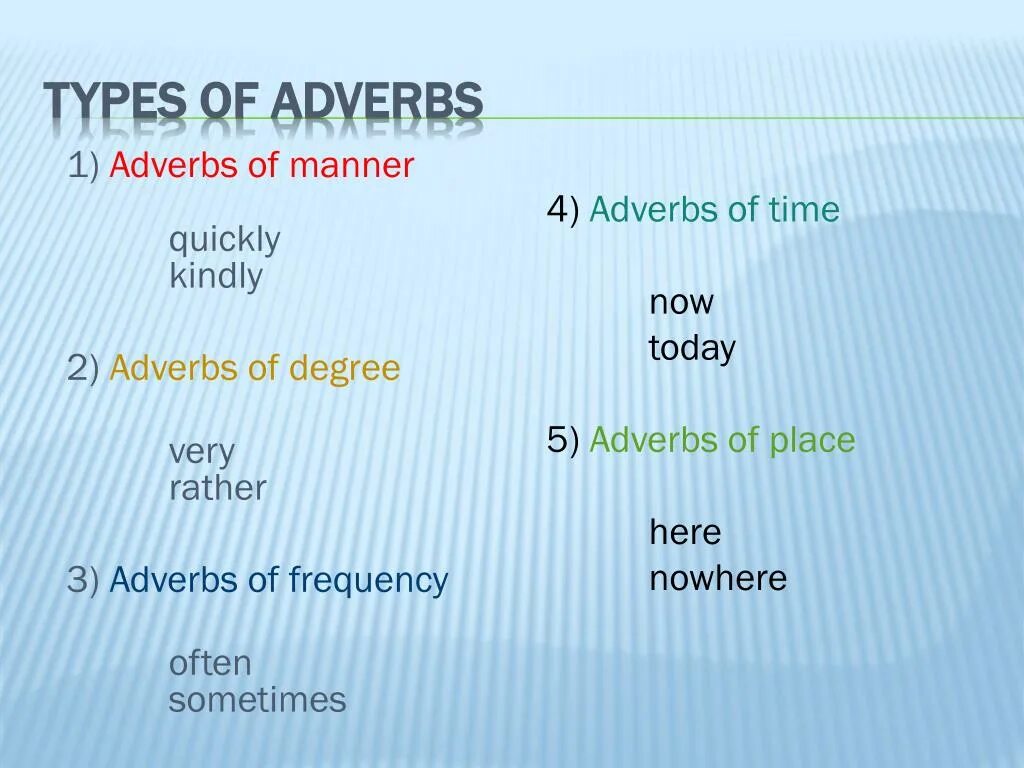 TYPES OF ADVERBS

1) Adverbs of manner

quickly
kindly

2) Adverbs of degree

very
rather

3) Adverbs of frequency

often
sometimes

4) Adverbs of time

now
today

5) Adverbs of place

here
nowhere